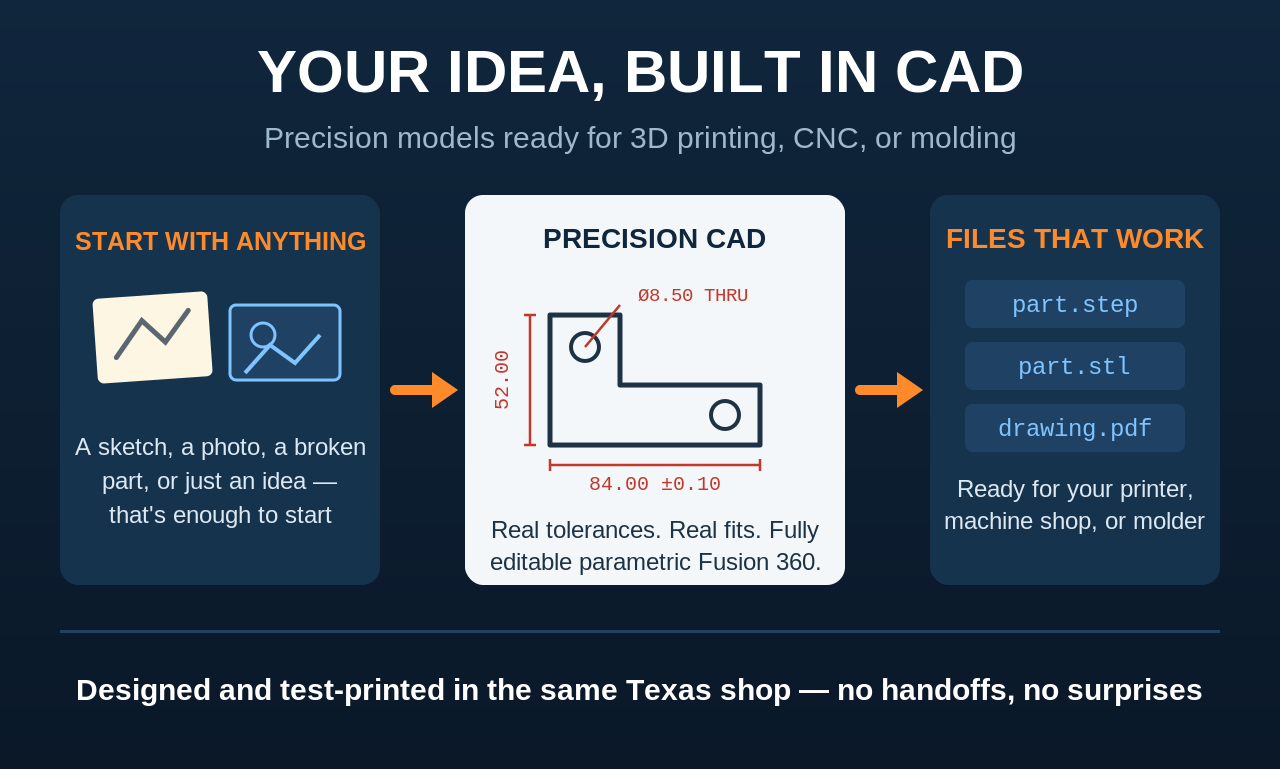 YOUR IDEA, BUILT IN CAD

Precision models ready for 3D printing, CNC, or molding

START WITH ANYTHING

A sketch, a photo, a broken part, or just an idea — that's enough to start

PRECISION CAD

Ø8.50 THRU

52.00

84.00 ±0.10

Real tolerances. Real fits. Fully editable parametric Fusion 360.

FILES THAT WORK

part.step

part.stl

drawing.pdf

Ready for your printer, machine shop, or molder

Designed and test-printed in the same Texas shop — no handoffs, no surprises